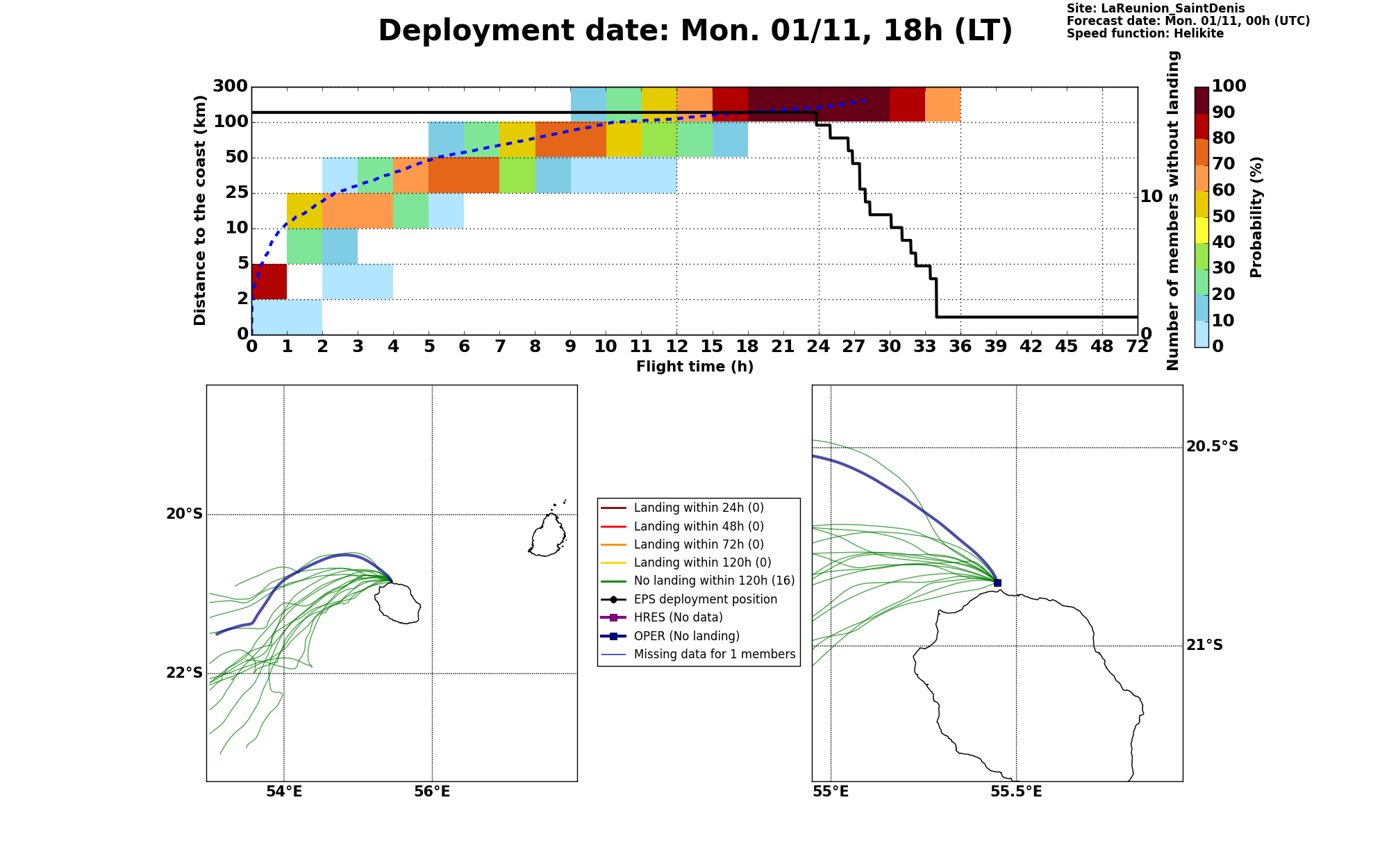 Deployment date: Mon. 01/11, 18h (LT)

Site: LaReunion_SaintDenis
Forecast date: Mon. 01/11, 00h (UTC)
Speed function: Helikite

Distance to the coast (km)
300
100
50
25
10
5
2
0

0 1 2 3 4 5 6 7 8 9 10 11 12 15 18 21 24 27 30 33 36 39 42 45 48 72
Flight time (h)

Number of members without landing
10
0

Probability (%)
100
90
80
70
60
50
40
30
20
10
0

20°S
22°S
54°E
56°E

Landing within 24h (0)
Landing within 48h (0)
Landing within 72h (0)
Landing within 120h (0)
No landing within 120h (16)
EPS deployment position
HRES (No data)
OPER (No landing)
Missing data for 1 members

20.5°S
21°S
55°E
55.5°E